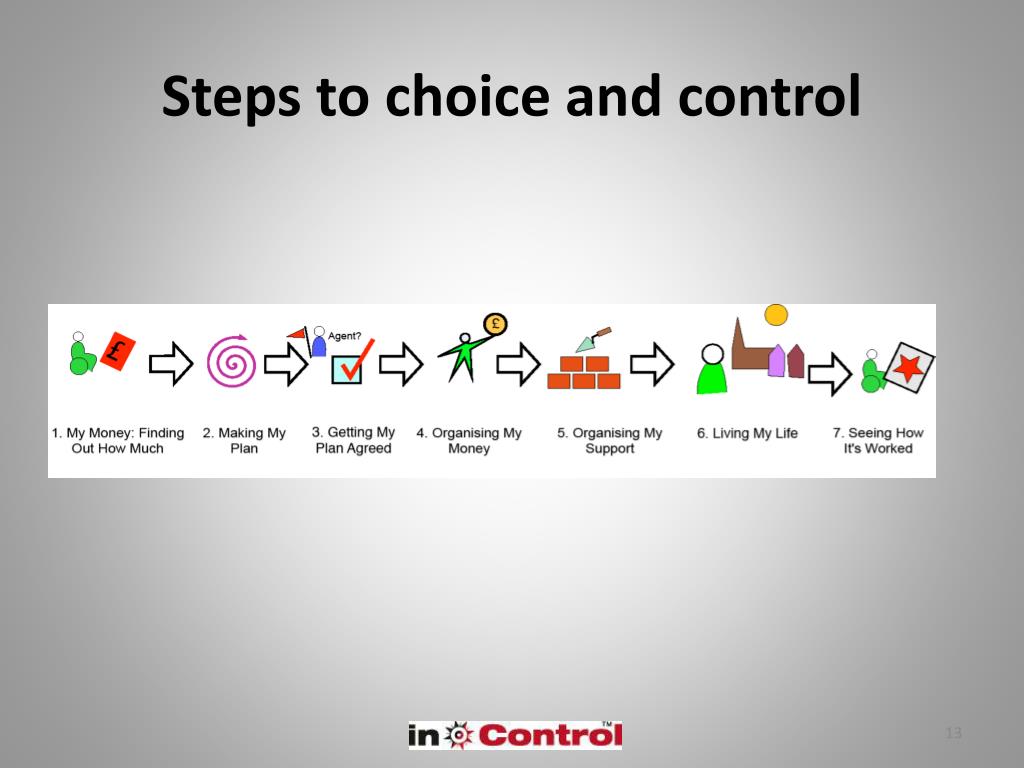 Steps to choice and control

£

Agent?

£

1. My Money: Finding Out How Much

2. Making My Plan

3. Getting My Plan Agreed

4. Organising My Money

5. Organising My Support

6. Living My Life

7. Seeing How It's Worked

in Control™

13